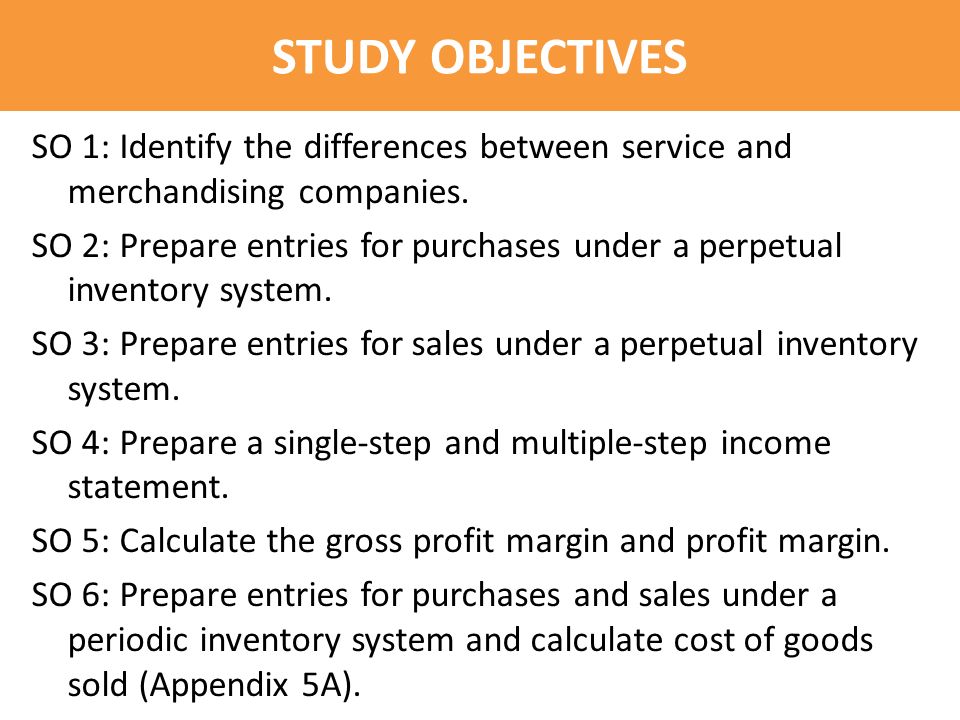 STUDY OBJECTIVES

SO 1: Identify the differences between service and merchandising companies.

SO 2: Prepare entries for purchases under a perpetual inventory system.

SO 3: Prepare entries for sales under a perpetual inventory system.

SO 4: Prepare a single-step and multiple-step income statement.

SO 5: Calculate the gross profit margin and profit margin.

SO 6: Prepare entries for purchases and sales under a periodic inventory system and calculate cost of goods sold (Appendix 5A).